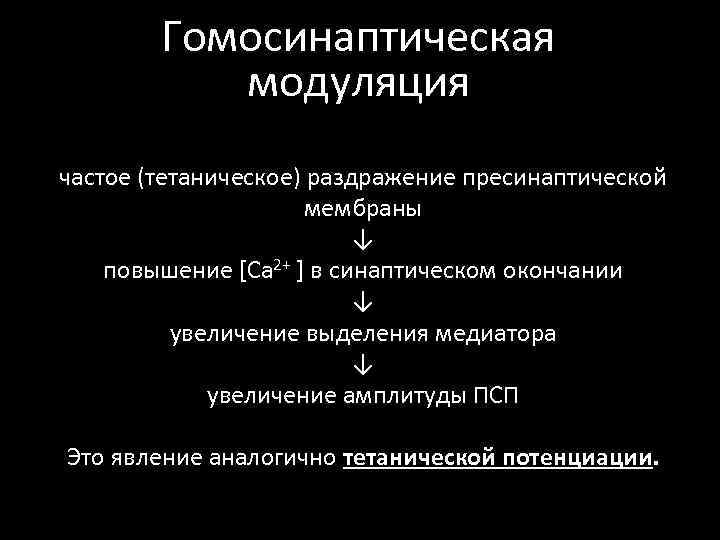 Гомосинаптическая модуляция

частое (тетаническое) раздражение пресинаптической мембраны
↓
повышение [$Ca^{2+}$ ] в синаптическом окончании
↓
увеличение выделения медиатора
↓
увеличение амплитуды ПСП

Это явление аналогично тетанической потенциации.